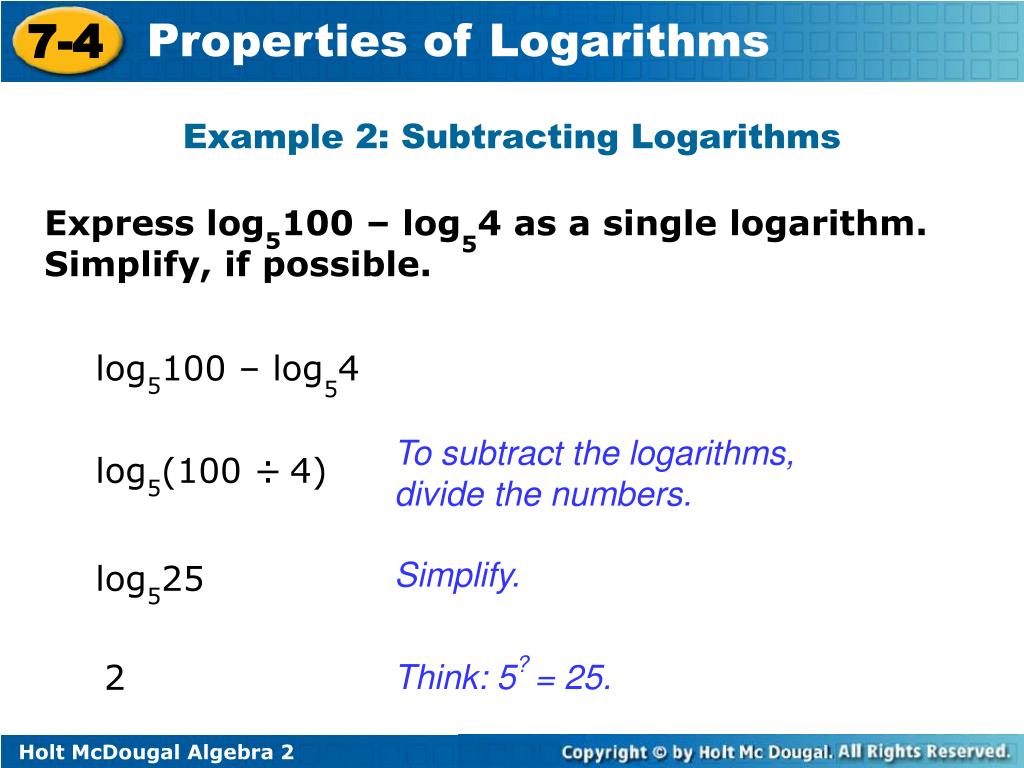 7-4 Properties of Logarithms

Example 2: Subtracting Logarithms

Express $\log_5 100 - \log_5 4$ as a single logarithm. Simplify, if possible.

$\log_5 100 - \log_5 4$

$\log_5(100 \div 4)$

To subtract the logarithms, divide the numbers.

$\log_5 25$

Simplify.

2

Think: $5^? = 25$.

Holt McDougal Algebra 2

Copyright © by Holt Mc Dougal. All Rights Reserved.